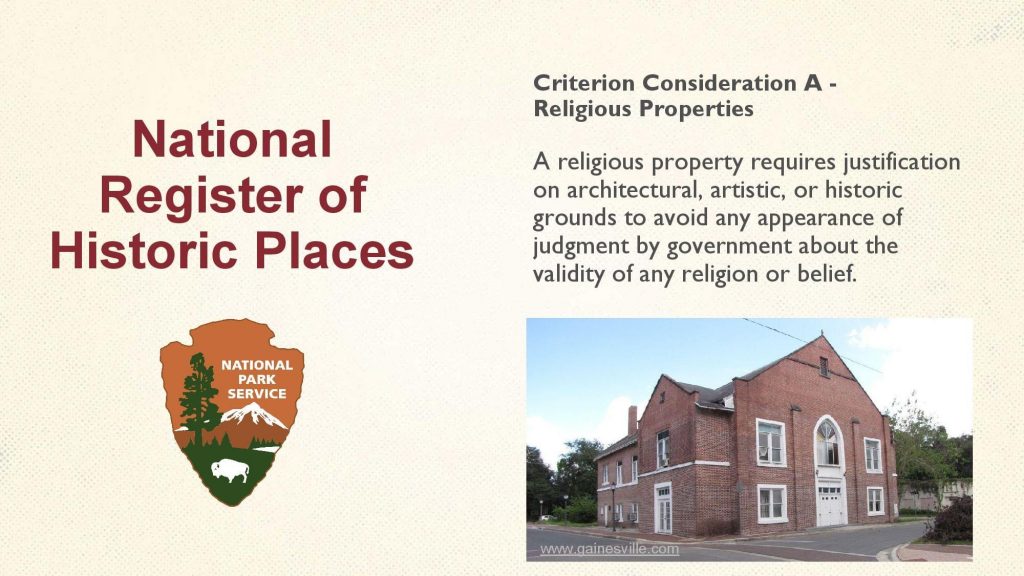 National Register of Historic Places

NATIONAL PARK SERVICE

Criterion Consideration A - Religious Properties

A religious property requires justification on architectural, artistic, or historic grounds to avoid any appearance of judgment by government about the validity of any religion or belief.

www.gainesville.com